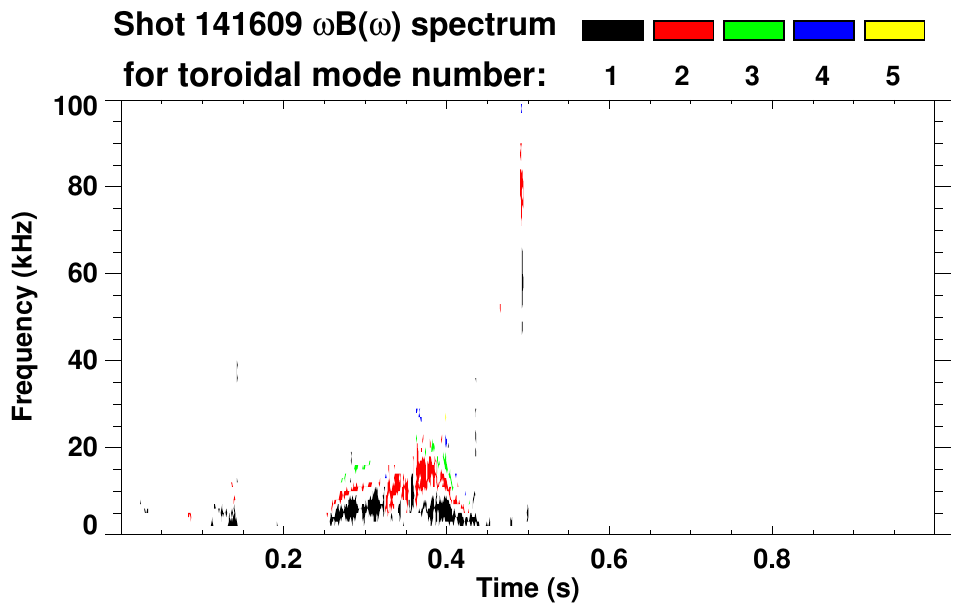 Shot 141609 $\omega B(\omega)$ spectrum
for toroidal mode number: 1 2 3 4 5

Frequency (kHz)
100
80
60
40
20
0

0.2
0.4
0.6
0.8
Time (s)